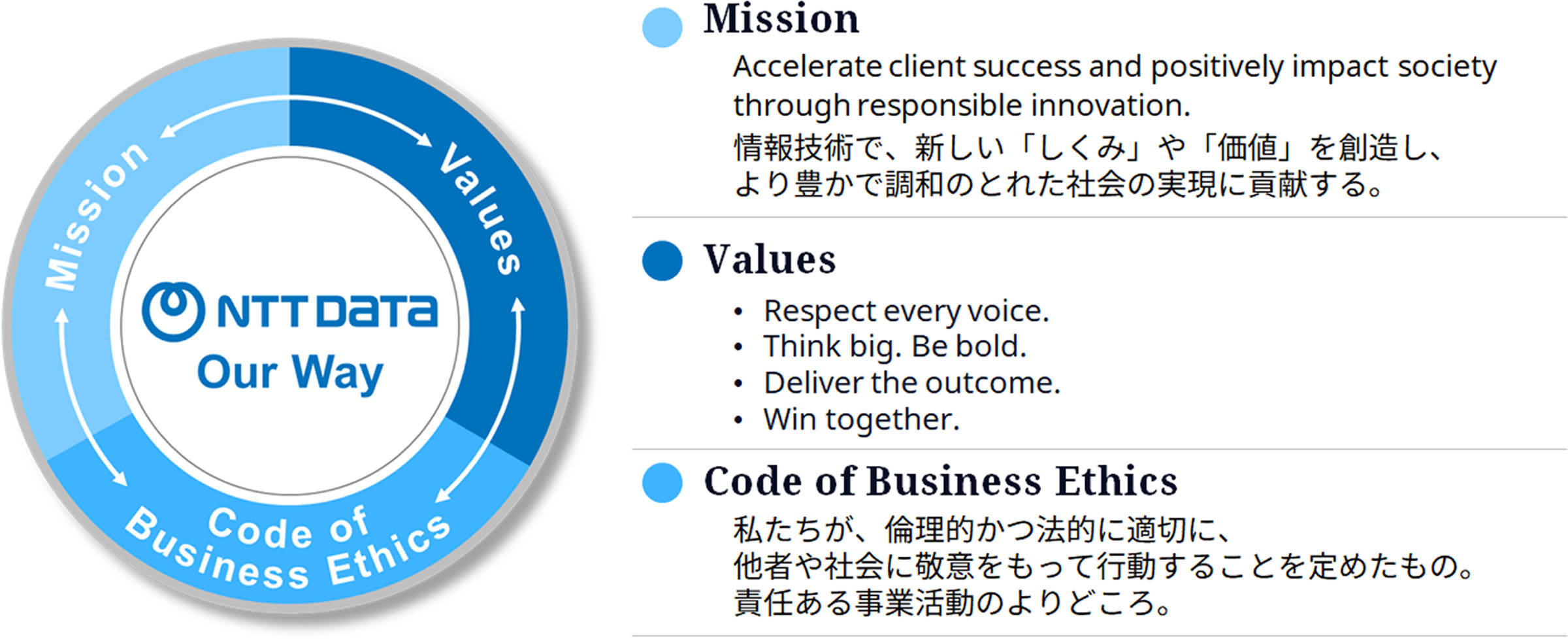 Mission

Values

Code of Business Ethics

NTT DATA
Our Way

Mission

Accelerate client success and positively impact society through responsible innovation.
情報技術で、新しい「しくみ」や「価値」を創造し、より豊かで調和のとれた社会の実現に貢献する。

Values

• Respect every voice.
• Think big. Be bold.
• Deliver the outcome.
• Win together.

Code of Business Ethics

私たちが、倫理的かつ法的に適切に、他者や社会に敬意をもって行動することを定めたもの。責任ある事業活動のよりどころ。